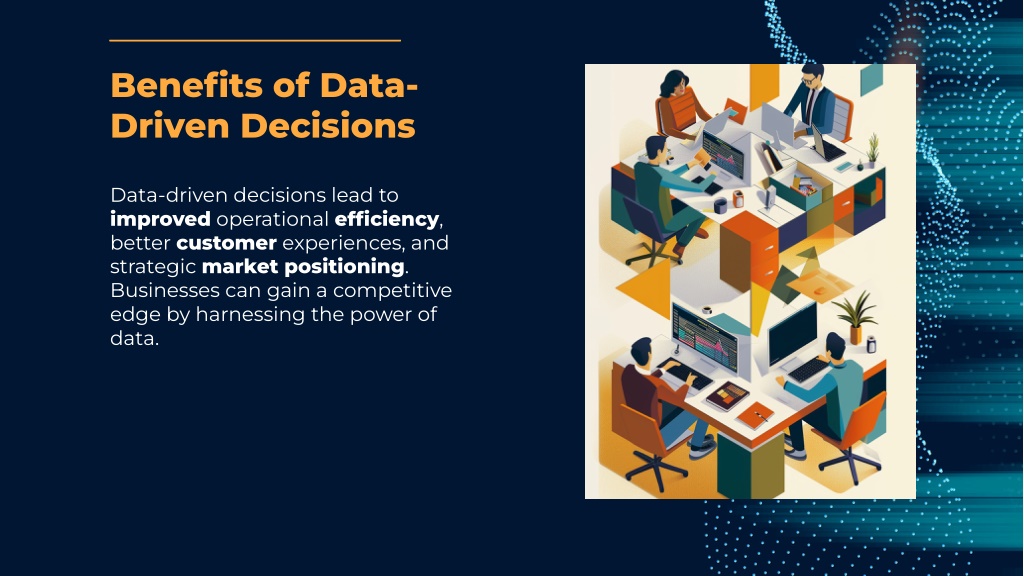 Benefits of Data-Driven Decisions

Data-driven decisions lead to improved operational efficiency, better customer experiences, and strategic market positioning. Businesses can gain a competitive edge by harnessing the power of data.